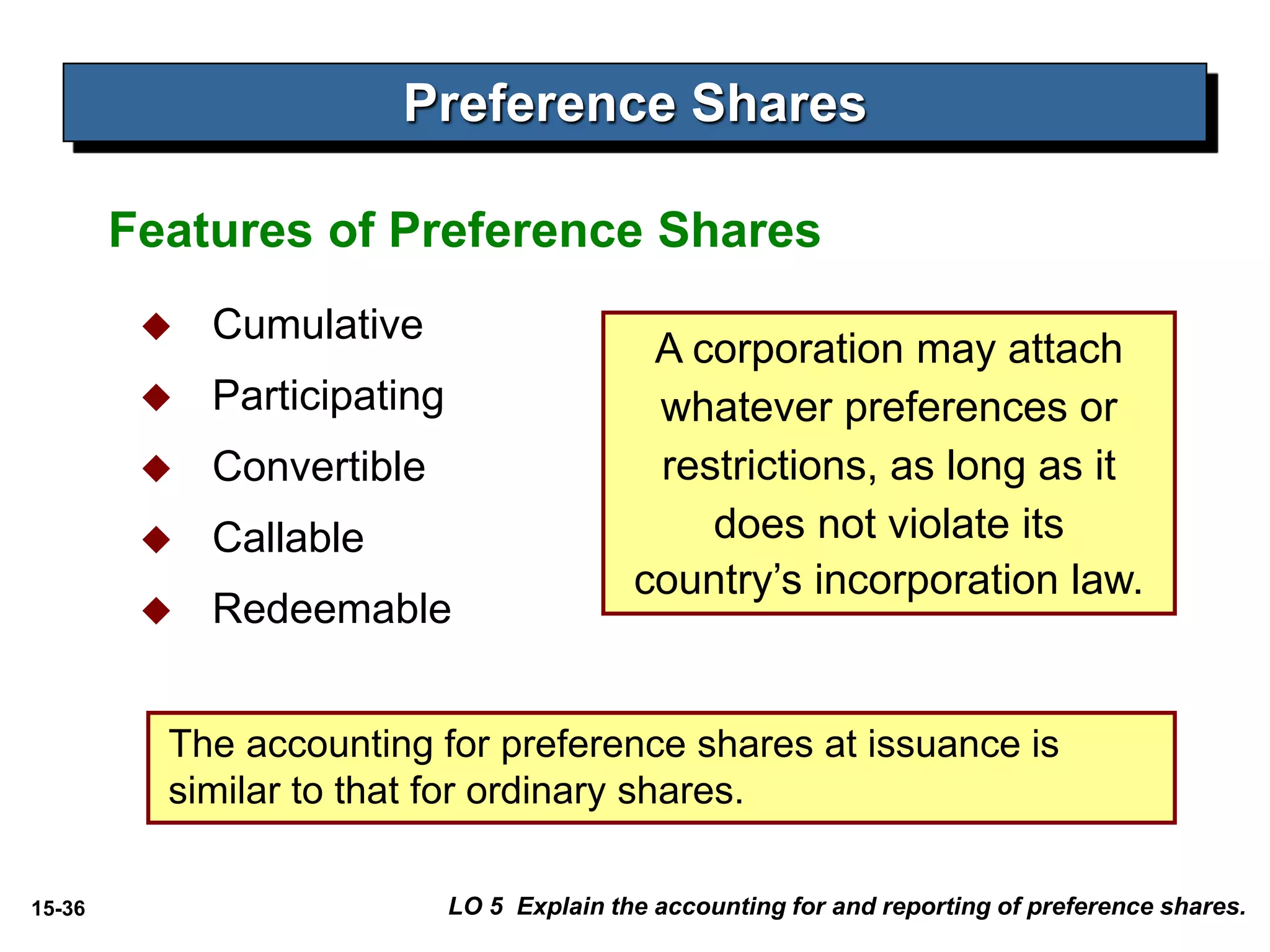 Preference Shares

Features of Preference Shares

◆ Cumulative
◆ Participating
◆ Convertible
◆ Callable
◆ Redeemable

A corporation may attach whatever preferences or restrictions, as long as it does not violate its country’s incorporation law.

The accounting for preference shares at issuance is similar to that for ordinary shares.

15-36

LO 5 Explain the accounting for and reporting of preference shares.